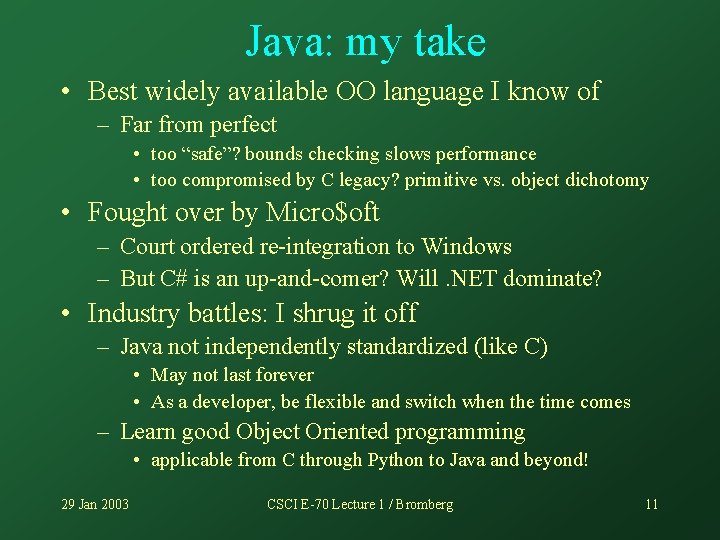 Java: my take

• Best widely available OO language I know of
– Far from perfect
• too “safe”? bounds checking slows performance
• too compromised by C legacy? primitive vs. object dichotomy
• Fought over by Micro$oft
– Court ordered re-integration to Windows
– But C# is an up-and-comer? Will .NET dominate?
• Industry battles: I shrug it off
– Java not independently standardized (like C)
• May not last forever
• As a developer, be flexible and switch when the time comes
– Learn good Object Oriented programming
• applicable from C through Python to Java and beyond!

29 Jan 2003

CSCI E-70 Lecture 1 / Bromberg

11